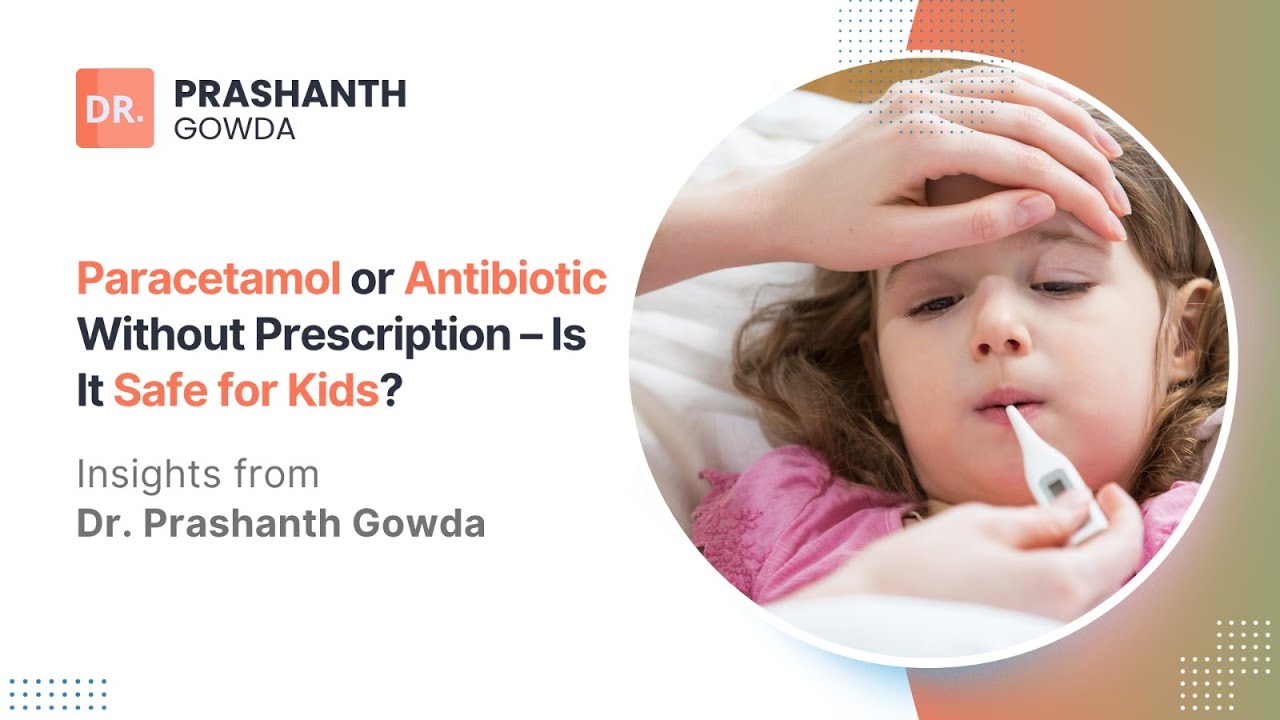 DR. PRASHANTH GOWDA

Paracetamol or Antibiotic Without Prescription – Is It Safe for Kids?

Insights from
Dr. Prashanth Gowda